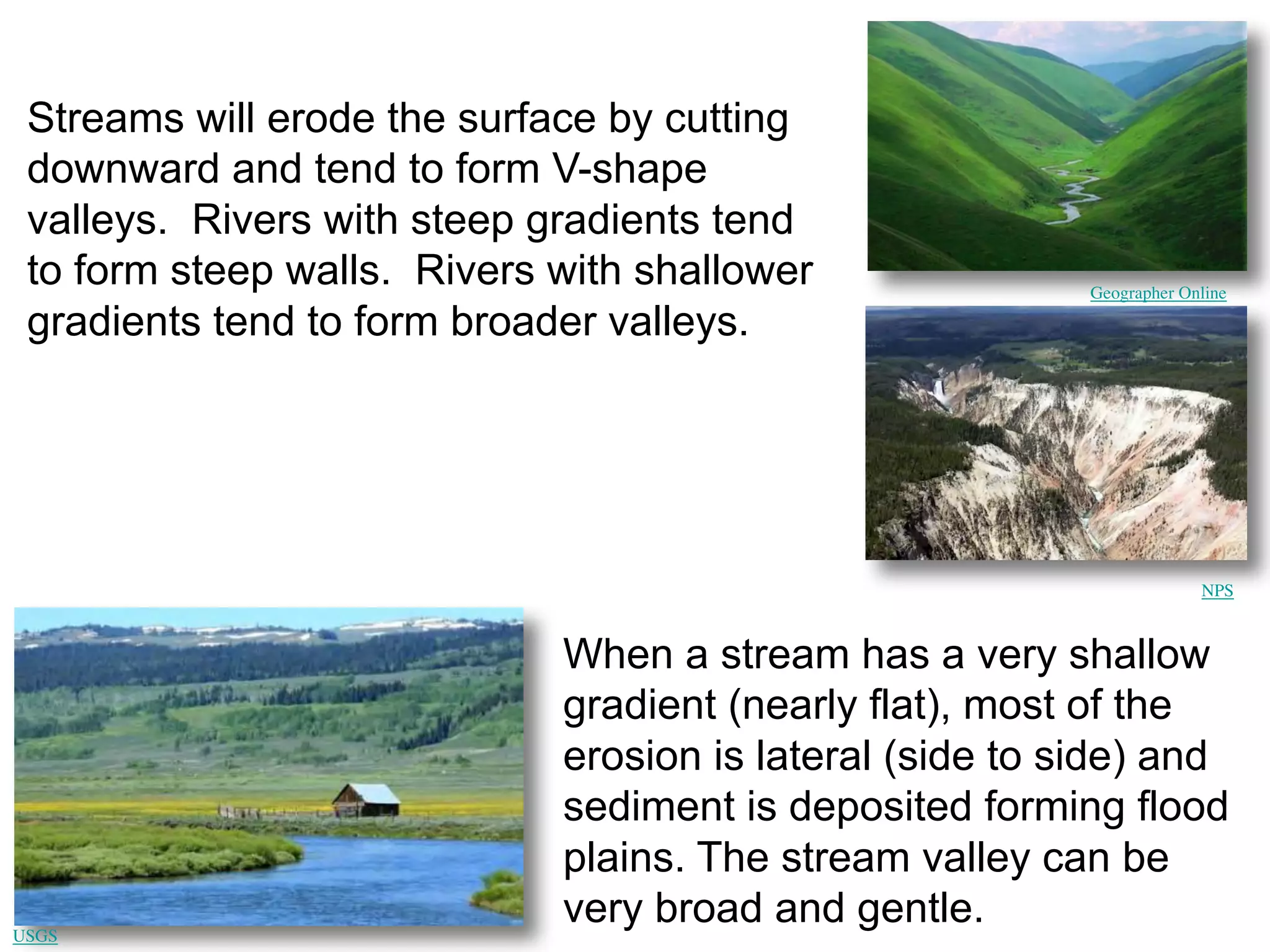 Streams will erode the surface by cutting downward and tend to form V-shape valleys.  Rivers with steep gradients tend to form steep walls.  Rivers with shallower gradients tend to form broader valleys.

Geographer Online

NPS

When a stream has a very shallow gradient (nearly flat), most of the erosion is lateral (side to side) and sediment is deposited forming flood plains. The stream valley can be very broad and gentle.

USGS